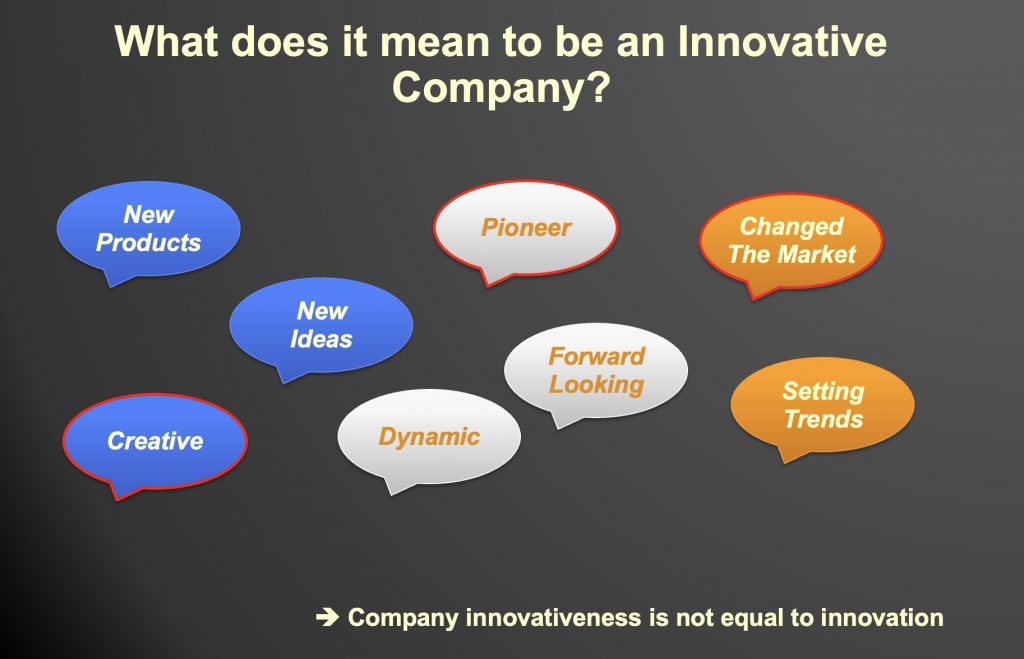 What does it mean to be an Innovative Company?

New Products

Pioneer

Changed The Market

New Ideas

Forward Looking

Setting Trends

Creative

Dynamic

➔ Company innovativeness is not equal to innovation